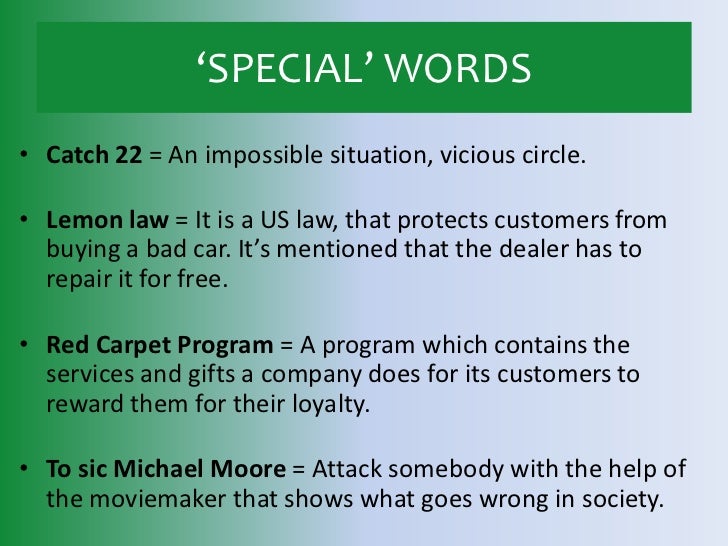 ‘SPECIAL’ WORDS

• Catch 22 = An impossible situation, vicious circle.

• Lemon law = It is a US law, that protects customers from buying a bad car. It’s mentioned that the dealer has to repair it for free.

• Red Carpet Program = A program which contains the services and gifts a company does for its customers to reward them for their loyalty.

• To sic Michael Moore = Attack somebody with the help of the moviemaker that shows what goes wrong in society.